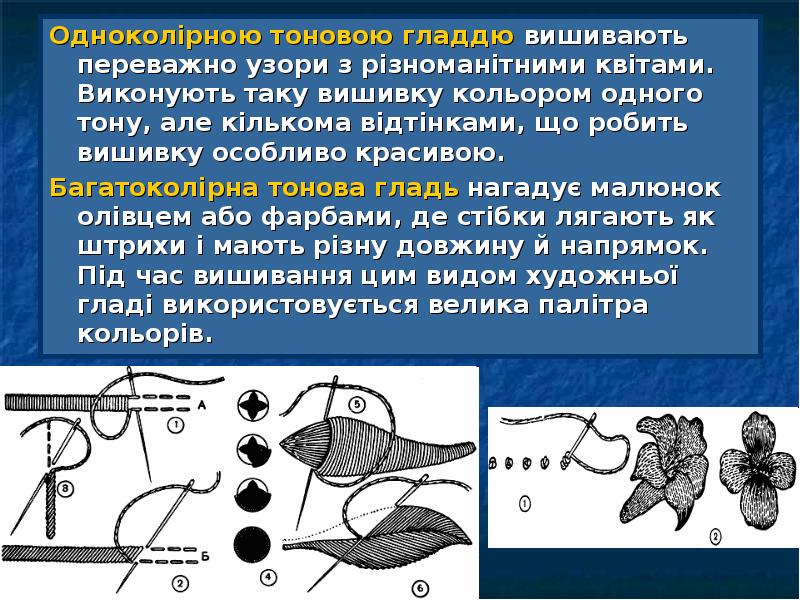 Одноколірною тоновою гладдю вишивають переважно узори з різноманітними квітами. Виконують таку вишивку кольором одного тону, але кількома відтінками, що робить вишивку особливо красивою.

Багатоколірна тонова гладь нагадує малюнок олівцем або фарбами, де стібки лягають як штрихи і мають різну довжину й напрямок. Під час вишивання цим видом художньої гладі використовується велика палітра кольорів.

А
1
3
Б
2
4
5
6
1
2